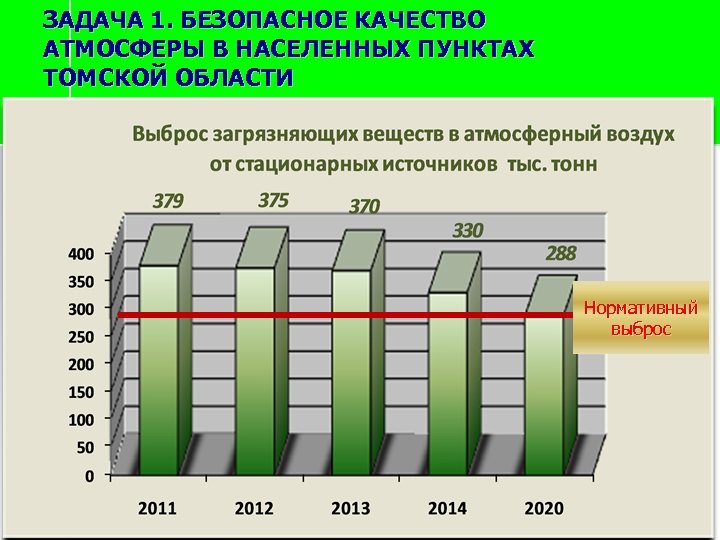 ЗАДАЧА 1. БЕЗОПАСНОЕ КАЧЕСТВО АТМОСФЕРЫ В НАСЕЛЕННЫХ ПУНКТАХ ТОМСКОЙ ОБЛАСТИ

Выброс загрязняющих веществ в атмосферный воздух от стационарных источников тыс. тонн

379
375
370
330
288

400
350
300
250
200
150
100
50
0

Нормативный выброс

2011
2012
2013
2014
2020